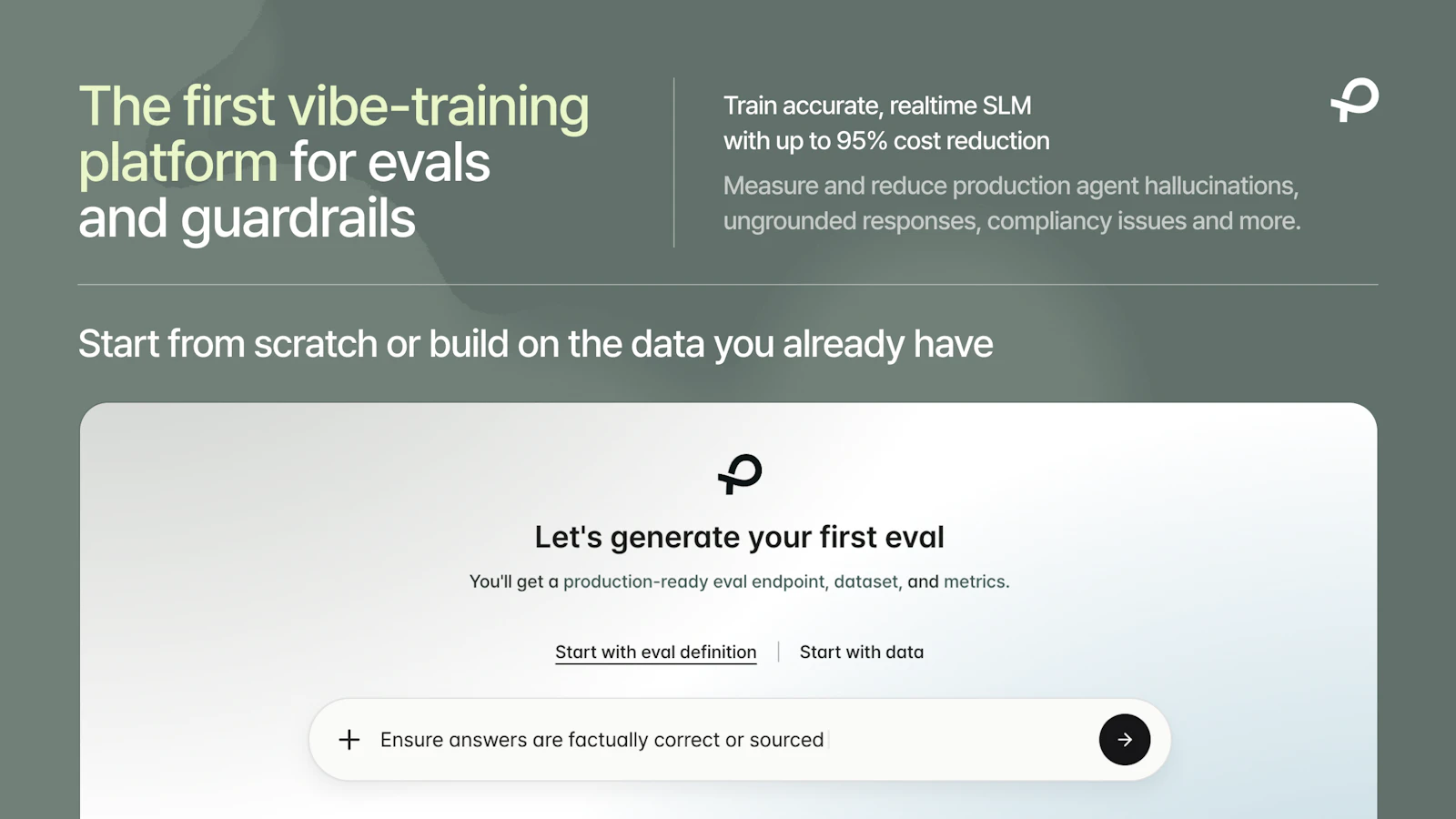 The first vibe-training platform for evals and guardrails

Train accurate, realtime SLM with up to 95% cost reduction

Measure and reduce production agent hallucinations, ungrounded responses, compliancy issues and more.

Start from scratch or build on the data you already have

Let's generate your first eval

You'll get a production-ready eval endpoint, dataset, and metrics.

Start with eval definition | Start with data

+ Ensure answers are factually correct or sourced